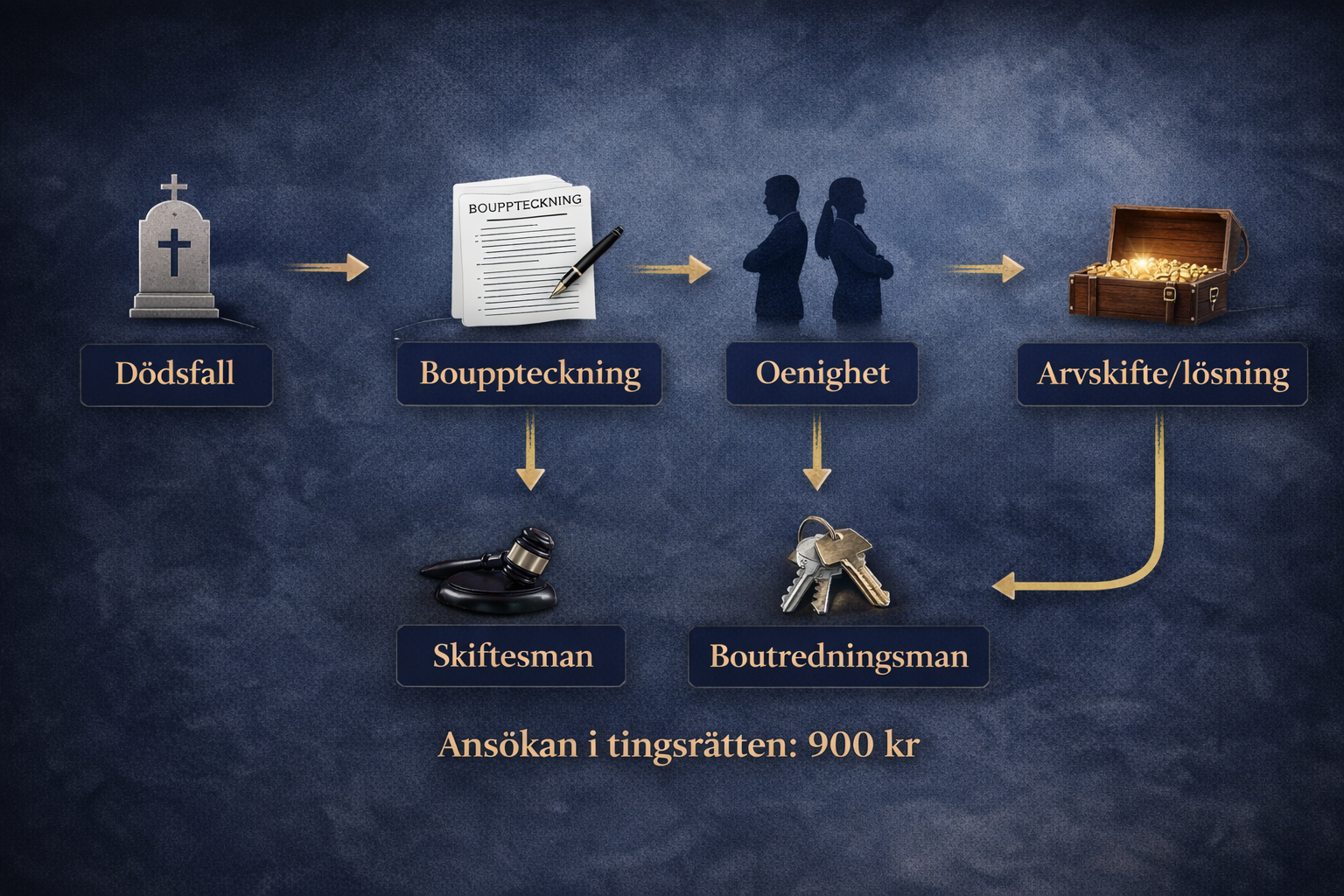 BOUPPTECKNING

Dödsfall

Bouppteckning

Oenighet

Arvskifte/lösning

Skiftesman

Boutredningsman

Ansökan i tingsrätten: 900 kr